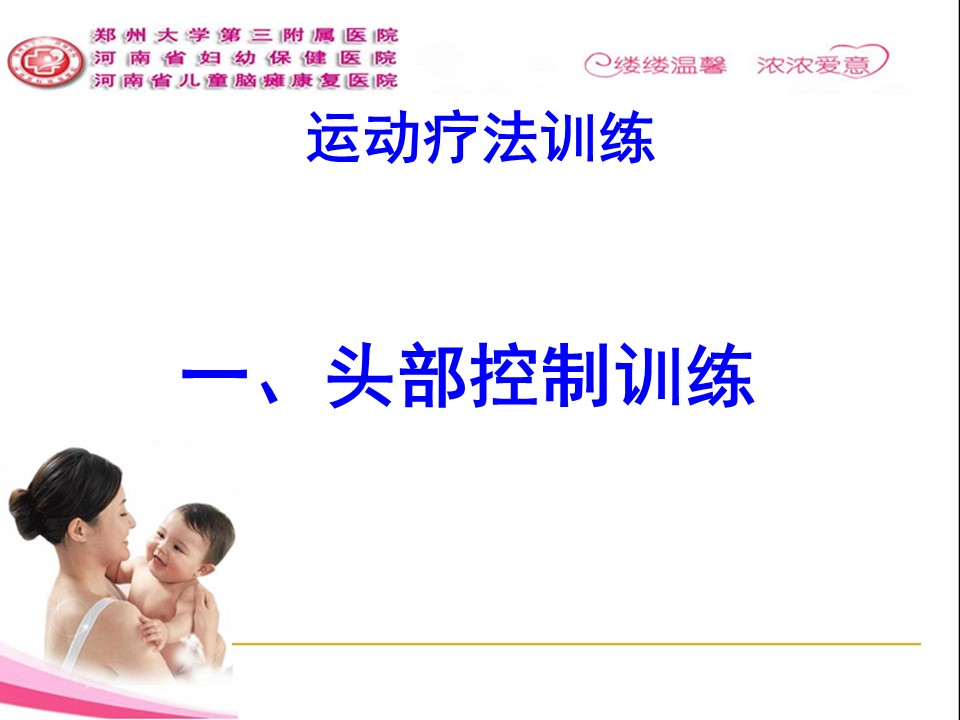 郑州大学第三附属医院
河南省妇幼保健医院
河南省儿童脑瘫康复医院

缕缕温馨 浓浓爱意

运动疗法训练

一、头部控制训练